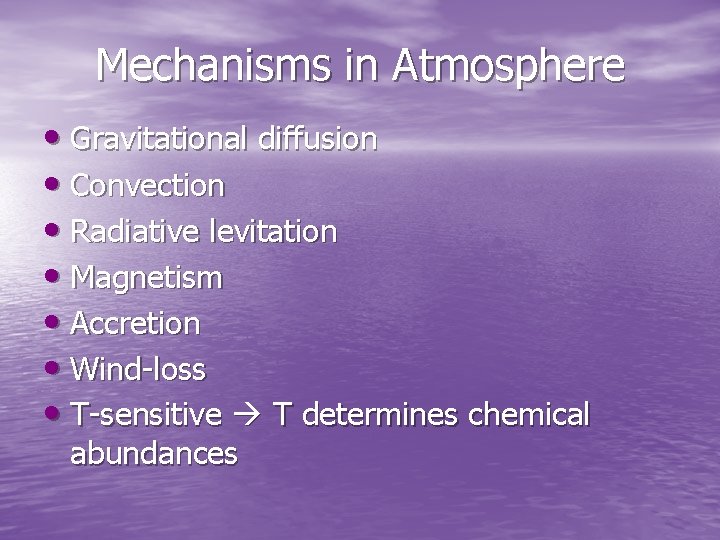 Mechanisms in Atmosphere

• Gravitational diffusion
• Convection
• Radiative levitation
• Magnetism
• Accretion
• Wind-loss
• T-sensitive → T determines chemical abundances